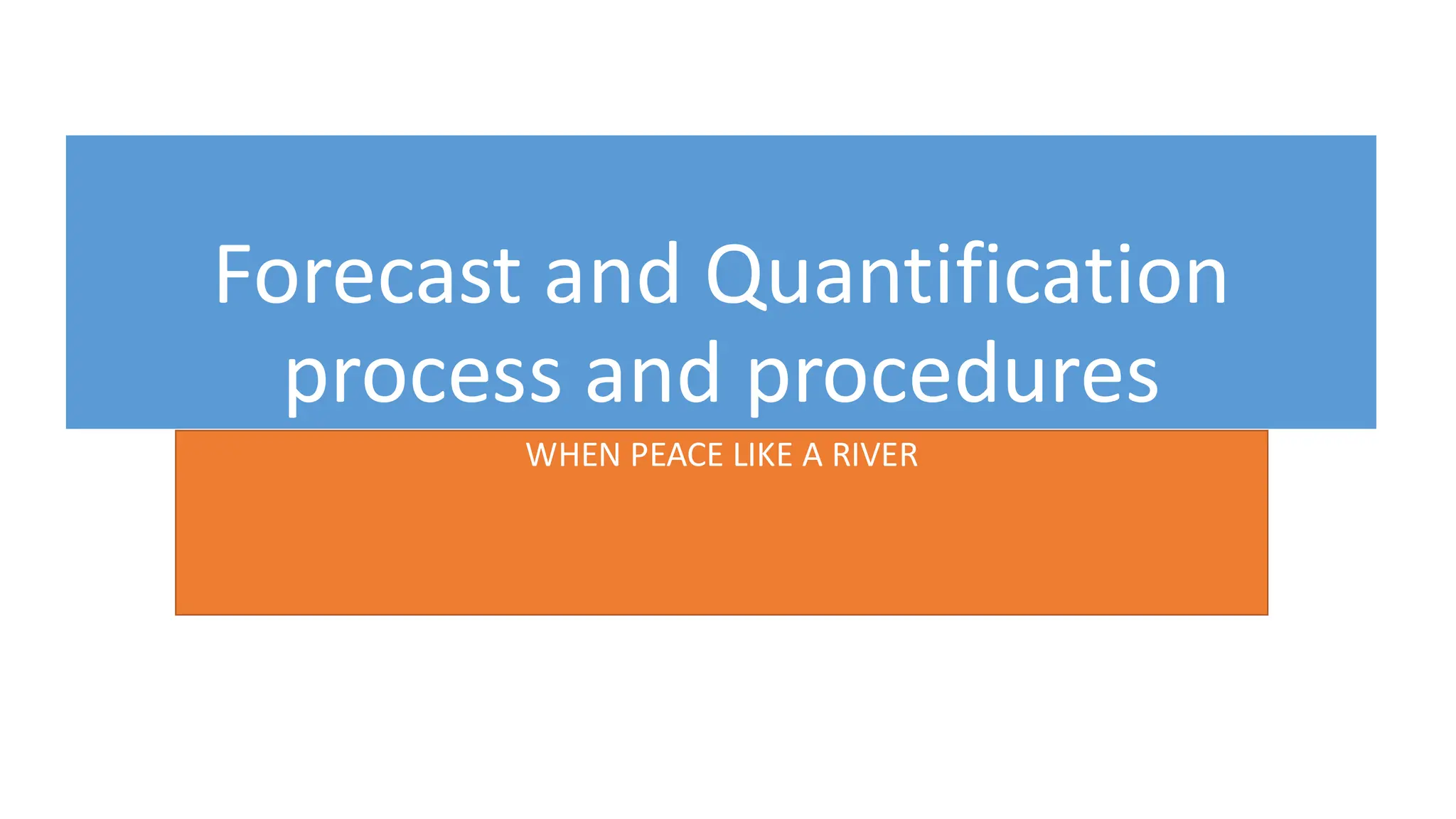 Forecast and Quantification process and procedures

WHEN PEACE LIKE A RIVER